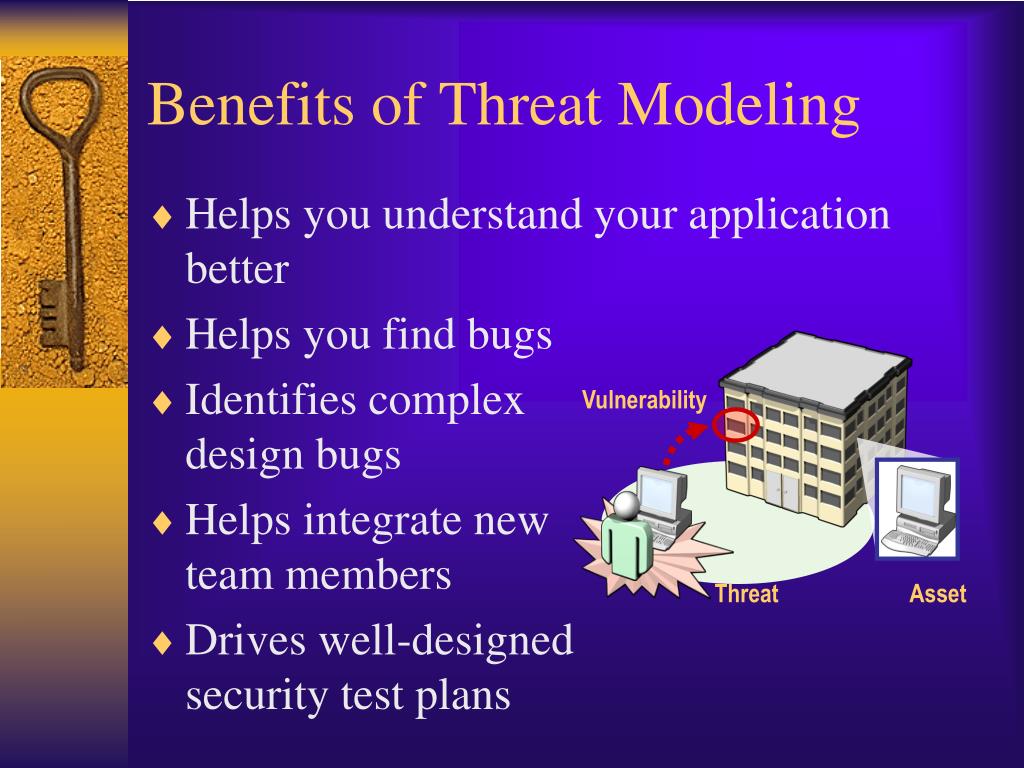 Benefits of Threat Modeling

♦ Helps you understand your application better

♦ Helps you find bugs

♦ Identifies complex design bugs

♦ Helps integrate new team members

♦ Drives well-designed security test plans

Vulnerability

Threat

Asset